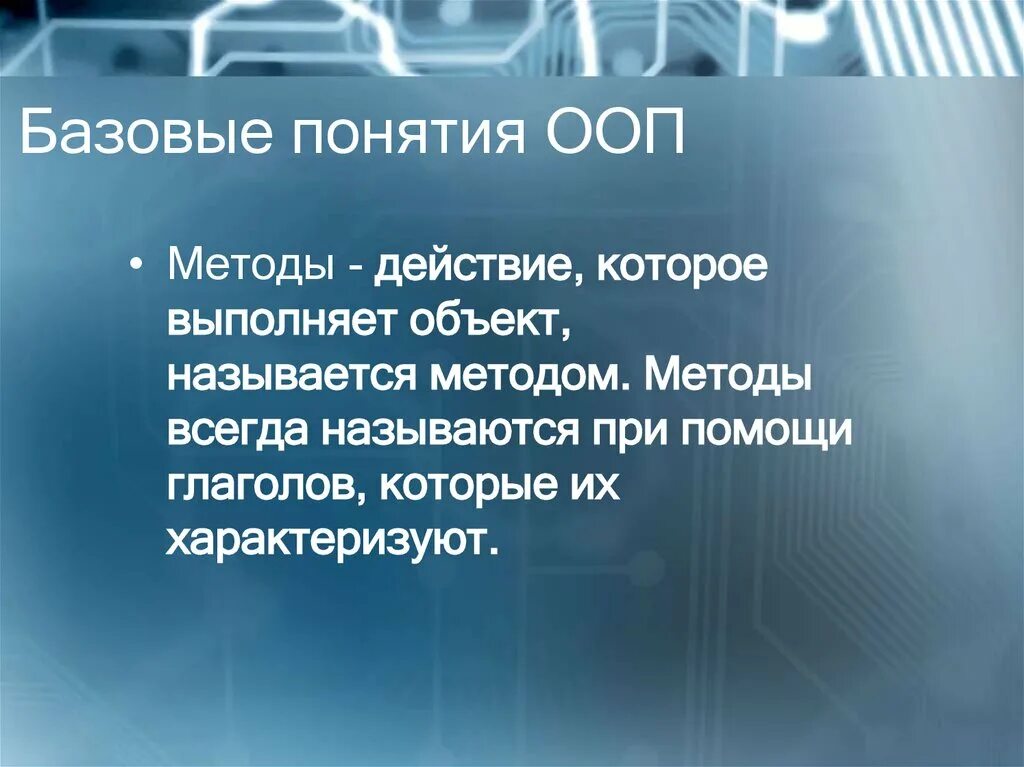 Базовые понятия ООП

• Методы - действие, которое выполняет объект, называется методом. Методы всегда называются при помощи глаголов, которые их характеризуют.